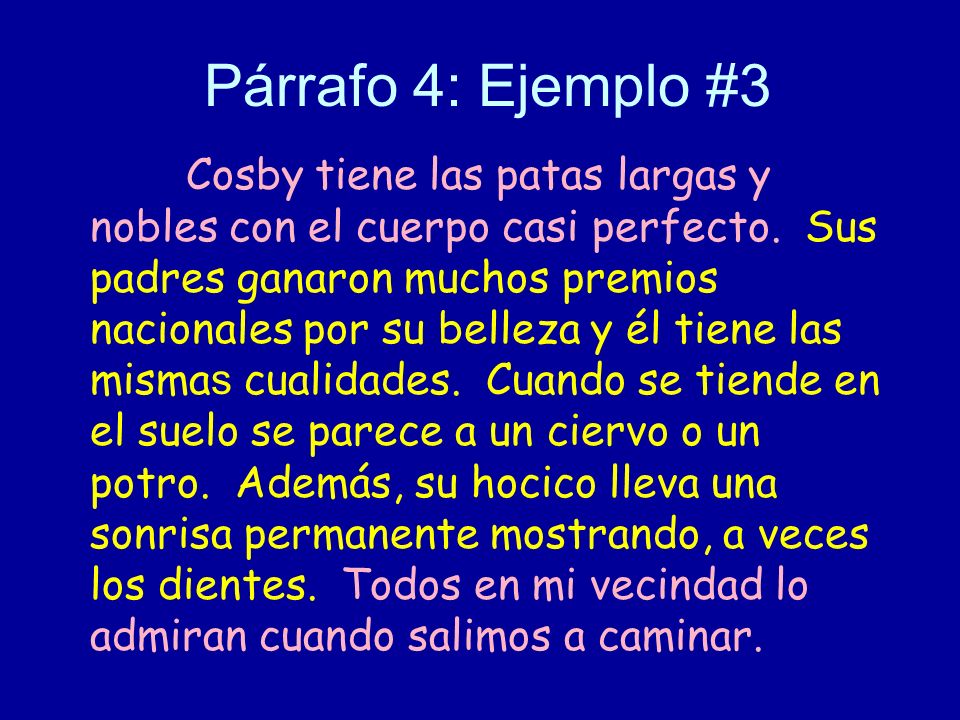 Párrafo 4: Ejemplo #3

Cosby tiene las patas largas y nobles con el cuerpo casi perfecto. Sus padres ganaron muchos premios nacionales por su belleza y él tiene las mismas cualidades. Cuando se tiende en el suelo se parece a un ciervo o un potro. Además, su hocico lleva una sonrisa permanente mostrando, a veces los dientes. Todos en mi vecindad lo admiran cuando salimos a caminar.